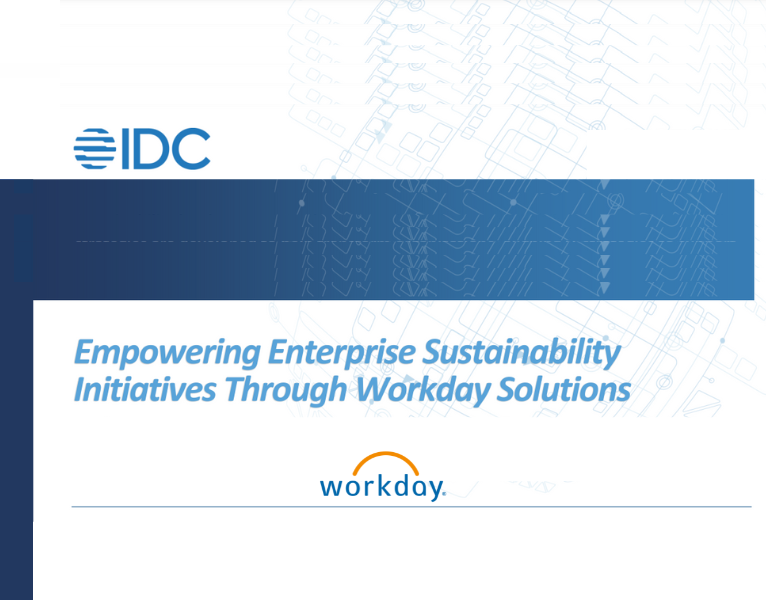 IDC

Empowering Enterprise Sustainability Initiatives Through Workday Solutions

workday.